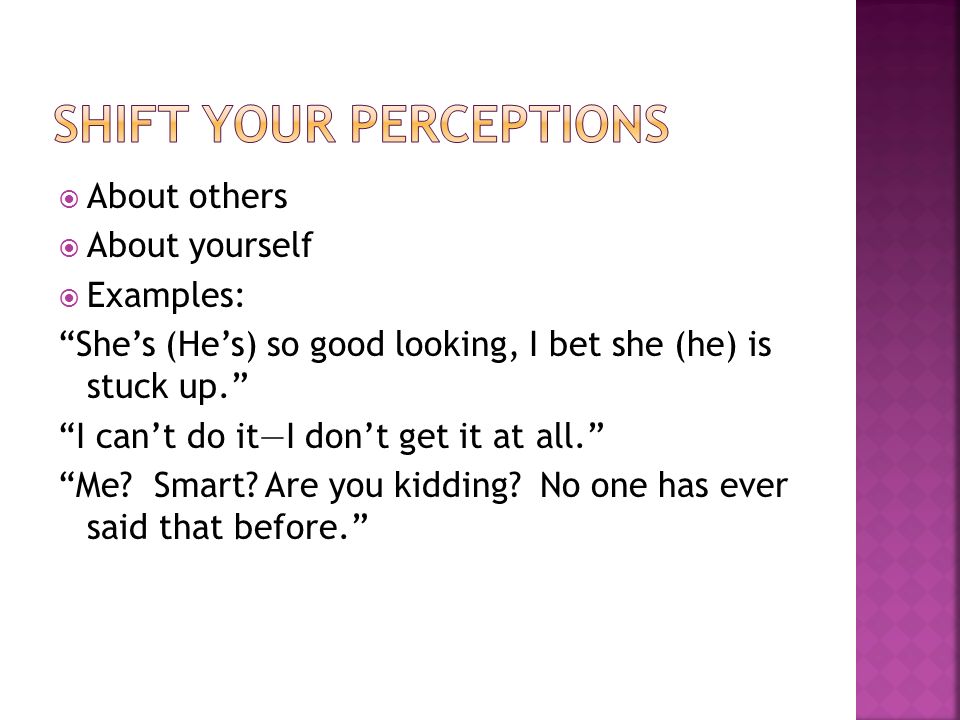 SHIFT YOUR PERCEPTIONS

About others

About yourself

Examples:

“She’s (He’s) so good looking, I bet she (he) is stuck up.”

“I can’t do it—I don’t get it at all.”

“Me? Smart? Are you kidding? No one has ever said that before.”